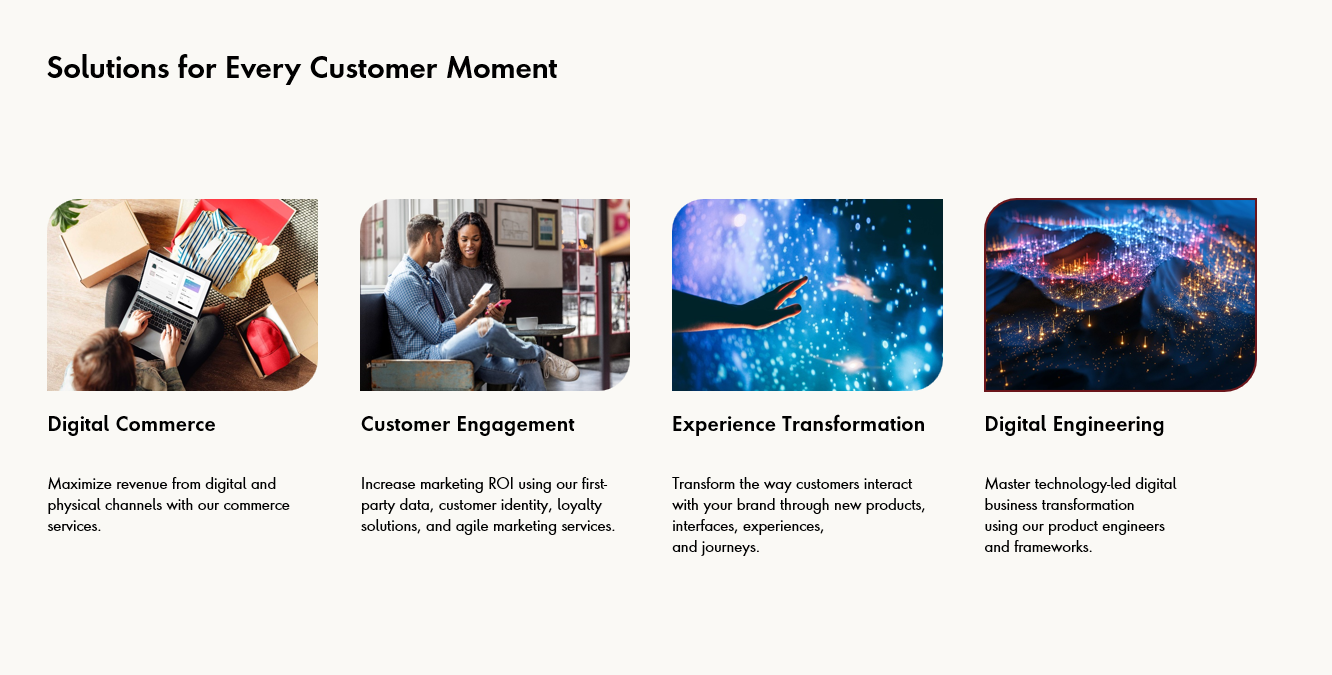 Solutions for Every Customer Moment

Digital Commerce

Maximize revenue from digital and physical channels with our commerce services.

Customer Engagement

Increase marketing ROI using our first-party data, customer identity, loyalty solutions, and agile marketing services.

Experience Transformation

Transform the way customers interact with your brand through new products, interfaces, experiences, and journeys.

Digital Engineering

Master technology-led digital business transformation using our product engineers and frameworks.